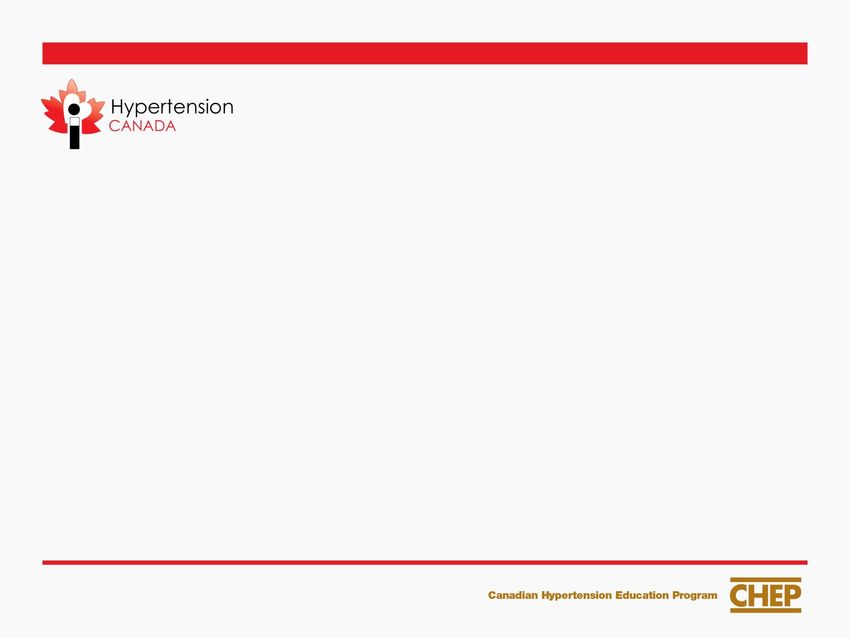 Hypertension
CANADA

Canadian Hypertension Education Program CHEP